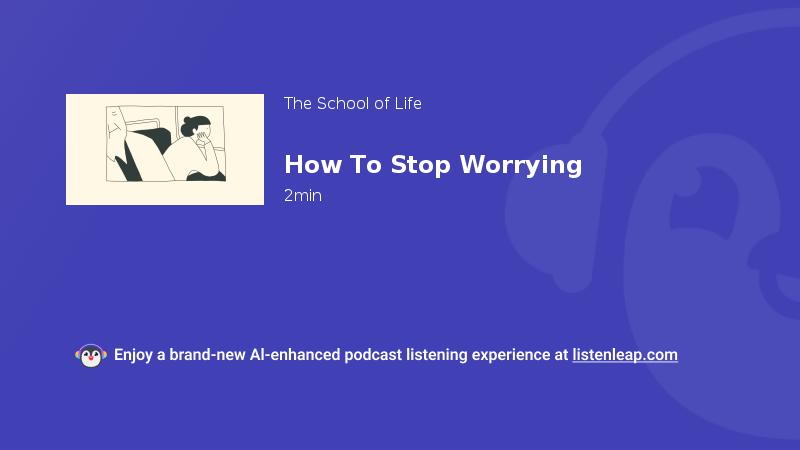 The School of Life

How To Stop Worrying

2min

Enjoy a brand-new AI-enhanced podcast listening experience at listenleap.com